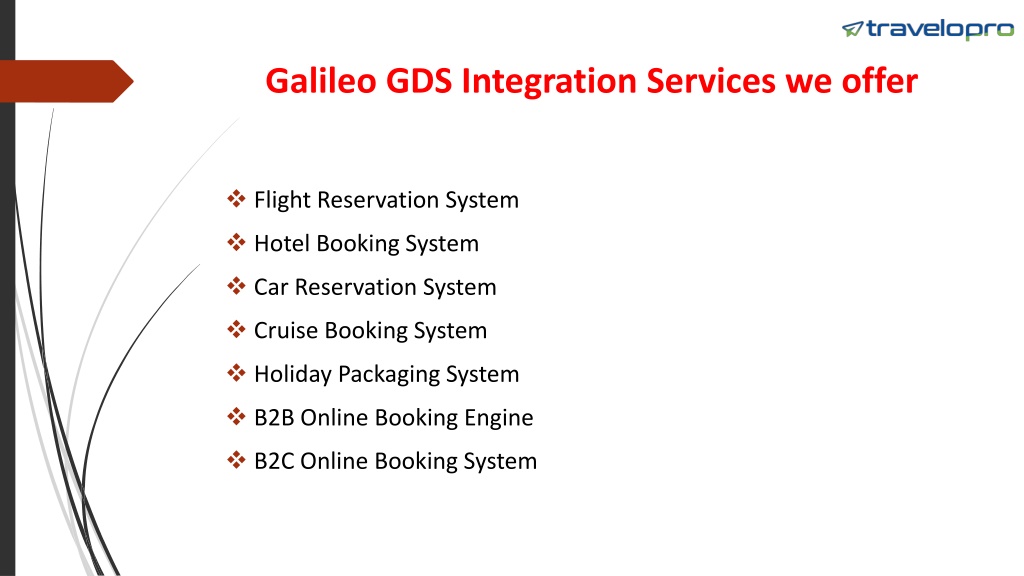 travelopro

Galileo GDS Integration Services we offer

❖ Flight Reservation System
❖ Hotel Booking System
❖ Car Reservation System
❖ Cruise Booking System
❖ Holiday Packaging System
❖ B2B Online Booking Engine
❖ B2C Online Booking System